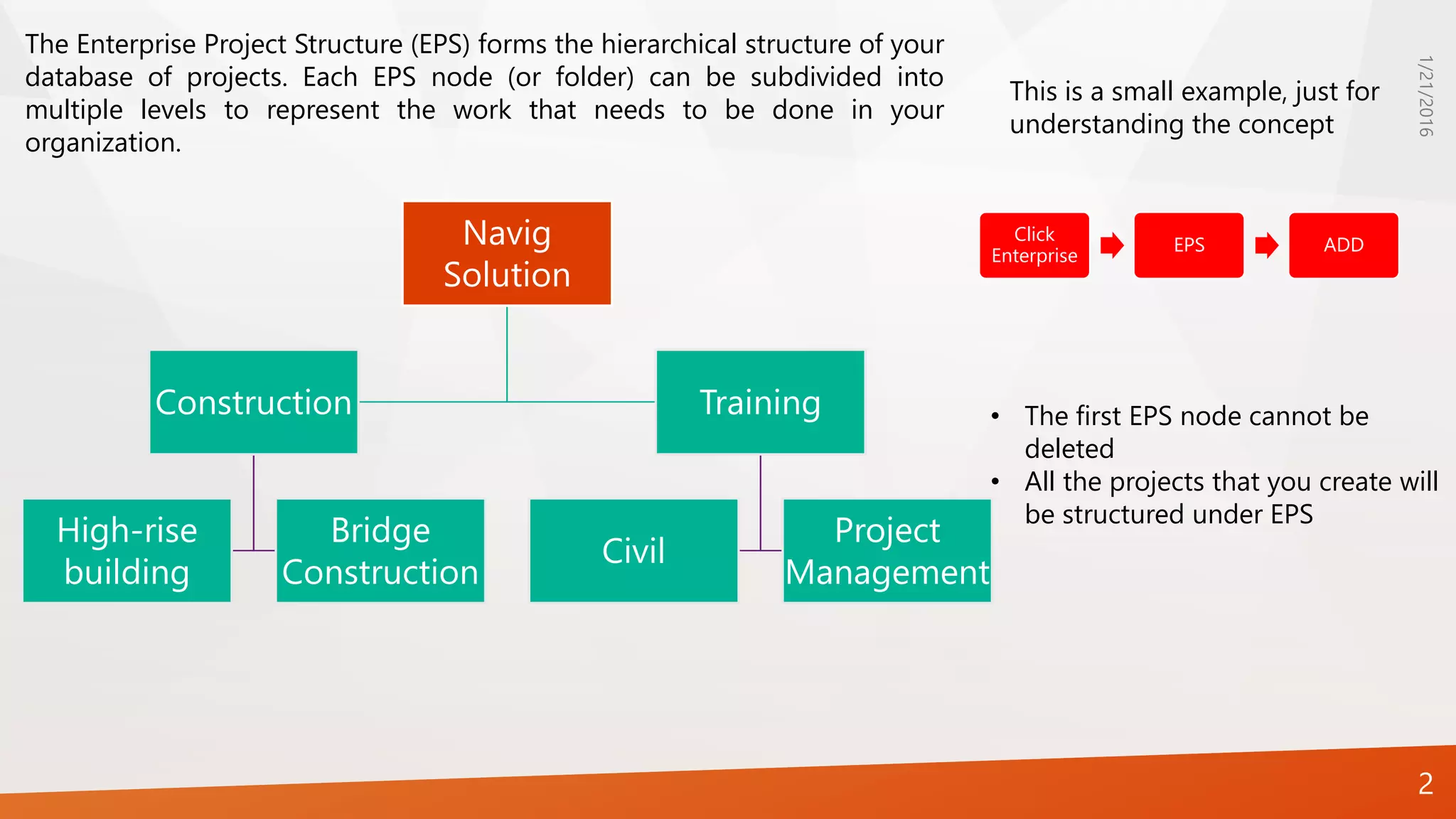 The Enterprise Project Structure (EPS) forms the hierarchical structure of your database of projects. Each EPS node (or folder) can be subdivided into multiple levels to represent the work that needs to be done in your organization.

This is a small example, just for understanding the concept

1/21/2016

Navig Solution

Construction

Training

High-rise building

Bridge Construction

Civil

Project Management

Click Enterprise

EPS

ADD

• The first EPS node cannot be deleted
• All the projects that you create will be structured under EPS

2